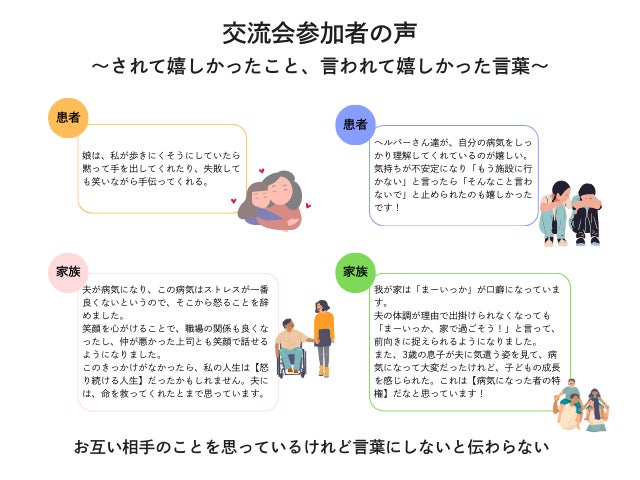 交流会参加者の声
～されて嬉しかったこと、言われて嬉しかった言葉～

患者

娘は、私が歩きにくそうにしていたら黙って手を出してくれたり、失敗しても笑いながら手伝ってくれる。

患者

ヘルパーさん達が、自分の病気をしっかり理解してくれているのが嬉しい。気持ちが不安定になり「もう施設に行かない」と言ったら「そんなこと言わないで」と止められたのも嬉しかったです！

家族

夫が病気になり、この病気はストレスが一番良くないというので、そこから怒ることを辞めました。
笑顔を心がけることで、職場の関係も良くなったし、仲が悪かった上司とも笑顔で話せるようになりました。
このきっかけがなかったら、私の人生は【怒り続ける人生】だったかもしれません。夫には、命を救ってくれたとまで思っています。

家族

我が家は「まーいっか」が口癖になっています。
夫の体調が理由で出掛けられなくなっても「まーいっか、家で過ごそう！」と言って、前向きに捉えられるようになりました。
また、3歳の息子が夫に気遣う姿を見て、病気になって大変だったけれど、子どもの成長を感じられた。これは【病気になった者の特権】だなと思っています！

お互い相手のことを思っているけれど言葉にしないと伝わらない